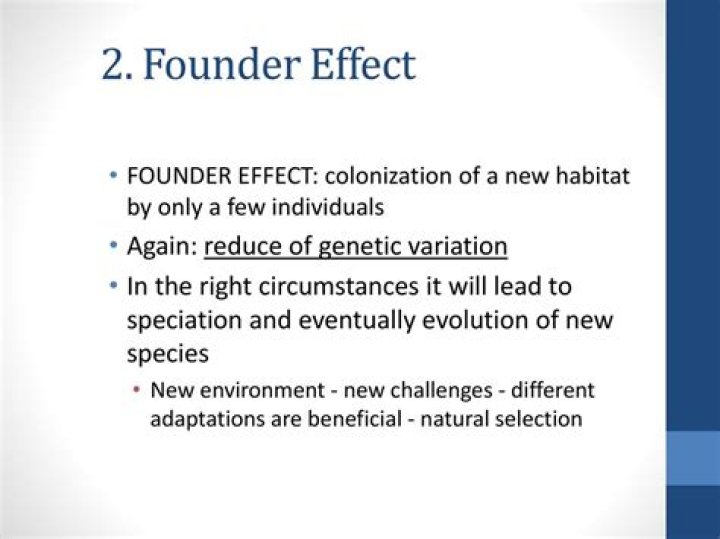 2. Founder Effect

• FOUNDER EFFECT: colonization of a new habitat by only a few individuals
• Again: reduce of genetic variation
• In the right circumstances it will lead to speciation and eventually evolution of new species
  • New environment - new challenges - different adaptations are beneficial - natural selection